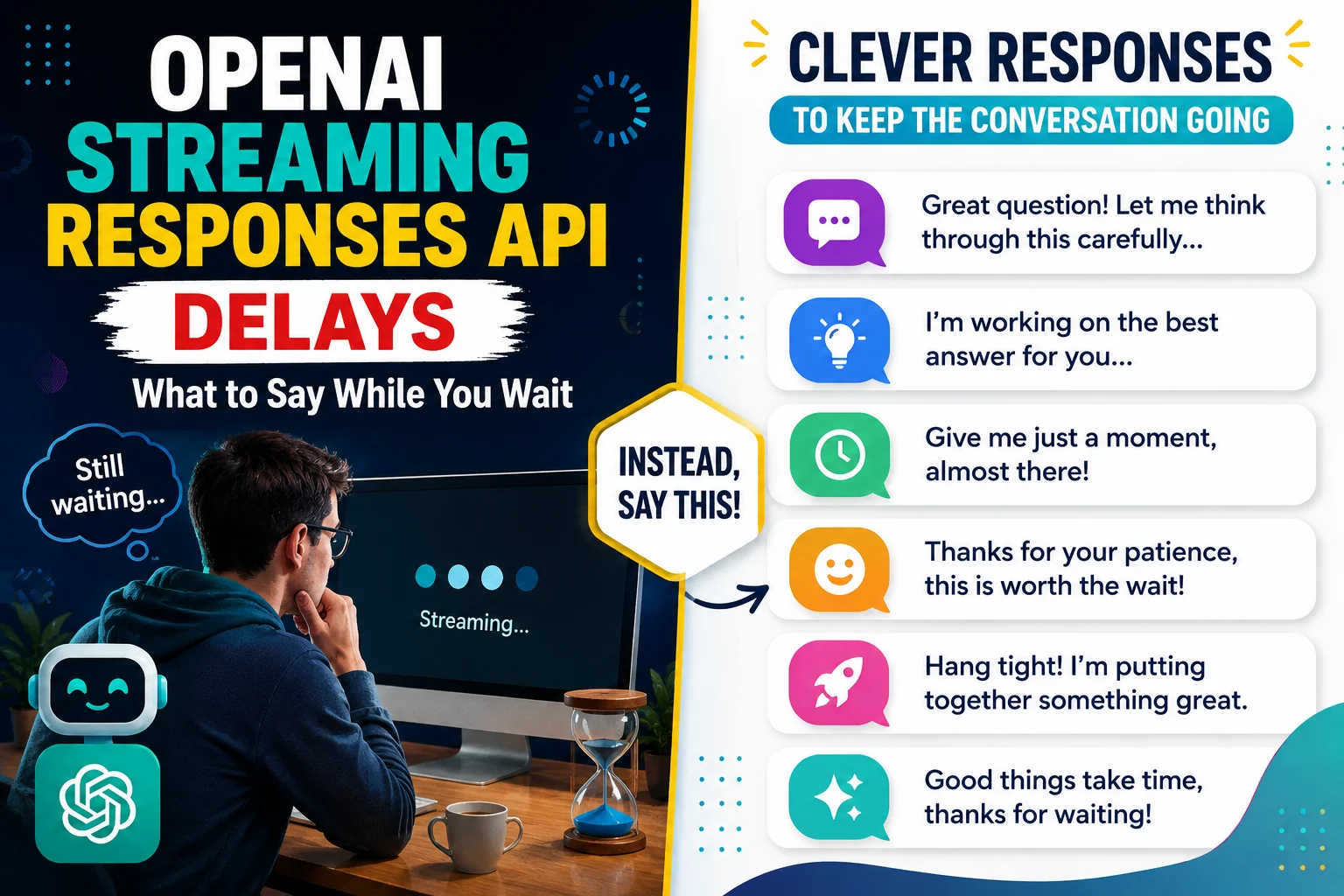 OPENAI
STREAMING
RESPONSES API
DELAYS
What to Say While You Wait

Still waiting...

Streaming...

INSTEAD, SAY THIS!

CLEVER RESPONSES
TO KEEP THE CONVERSATION GOING

Great question! Let me think through this carefully...

I'm working on the best answer for you...

Give me just a moment, almost there!

Thanks for your patience, this is worth the wait!

Hang tight! I'm putting together something great.

Good things take time, thanks for waiting!